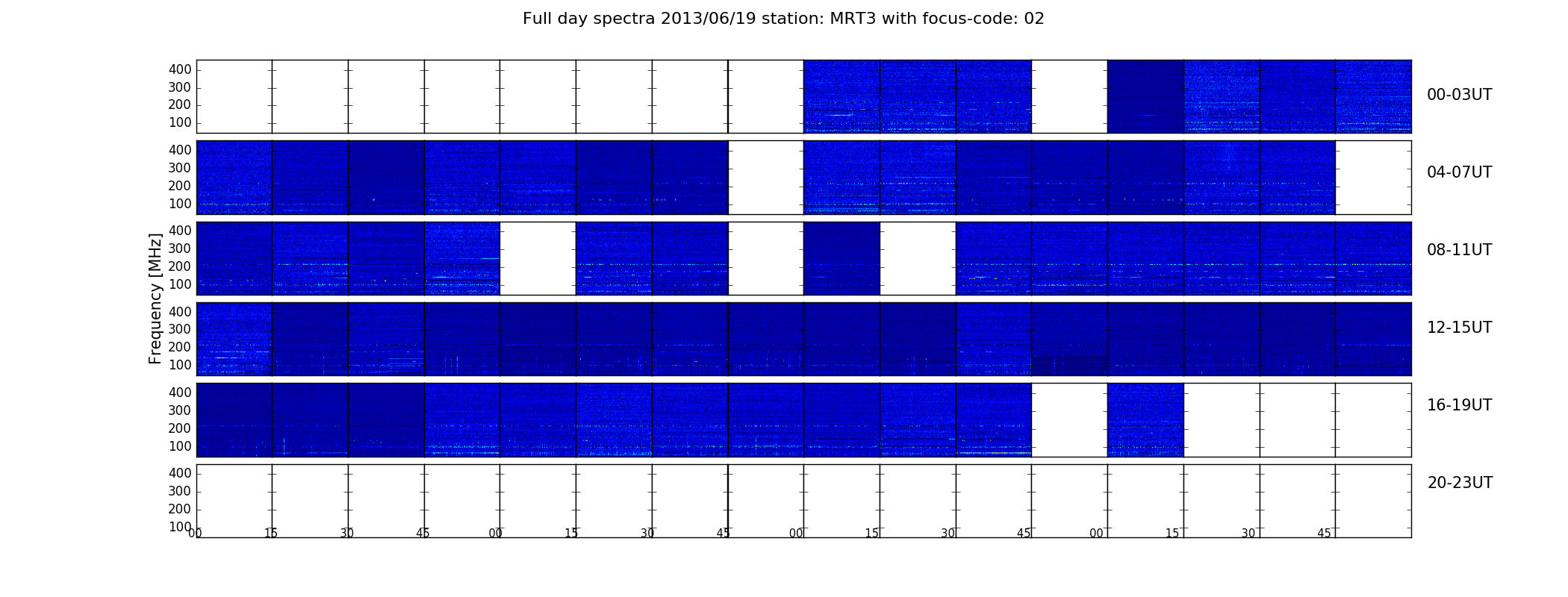 Full day spectra 2013/06/19 station: MRT3 with focus-code: 02

Frequency [MHz]

400
300
200
100

00-03UT

400
300
200
100

04-07UT

400
300
200
100

08-11UT

400
300
200
100

12-15UT

400
300
200
100

16-19UT

400
300
200
100

20-23UT

00 15 30 45 00 15 30 45 00 15 30 45 00 15 30 45